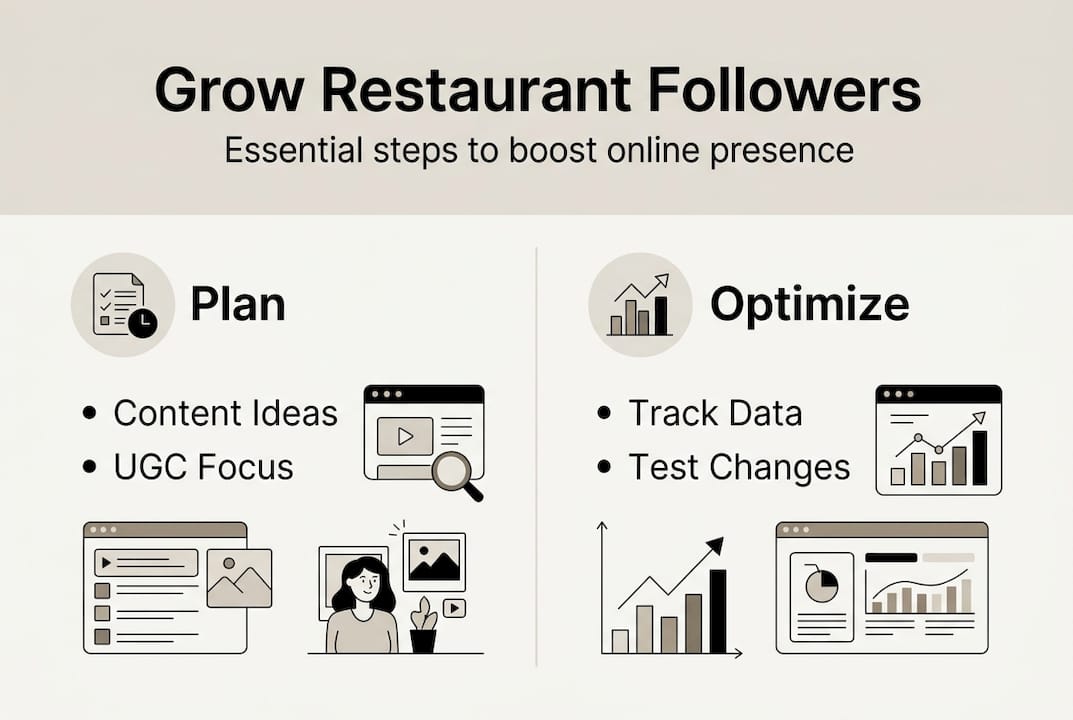 Grow Restaurant Followers

Essential steps to boost online presence

Plan

• Content Ideas
• UGC Focus

Optimize

• Track Data
• Test Changes